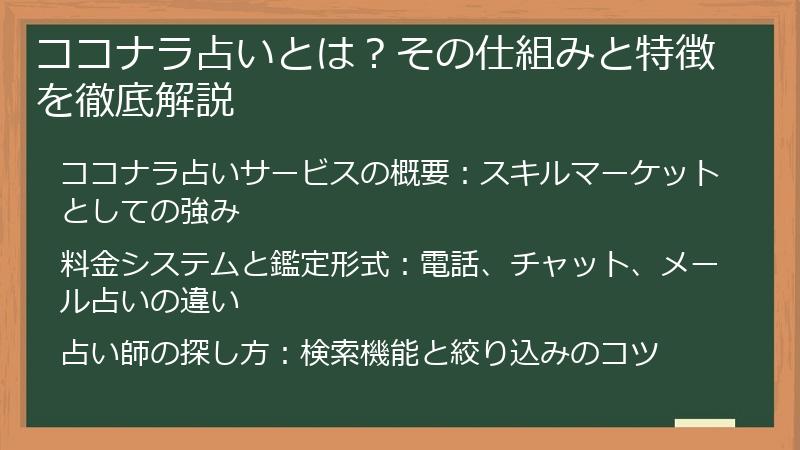 ココナラ占いとは？その仕組みと特徴を徹底解説

ココナラ占いサービスの概要：スキルマーケットとしての強み

料金システムと鑑定形式：電話、チャット、メール占いの違い

占い師の探し方：検索機能と絞り込みのコツ